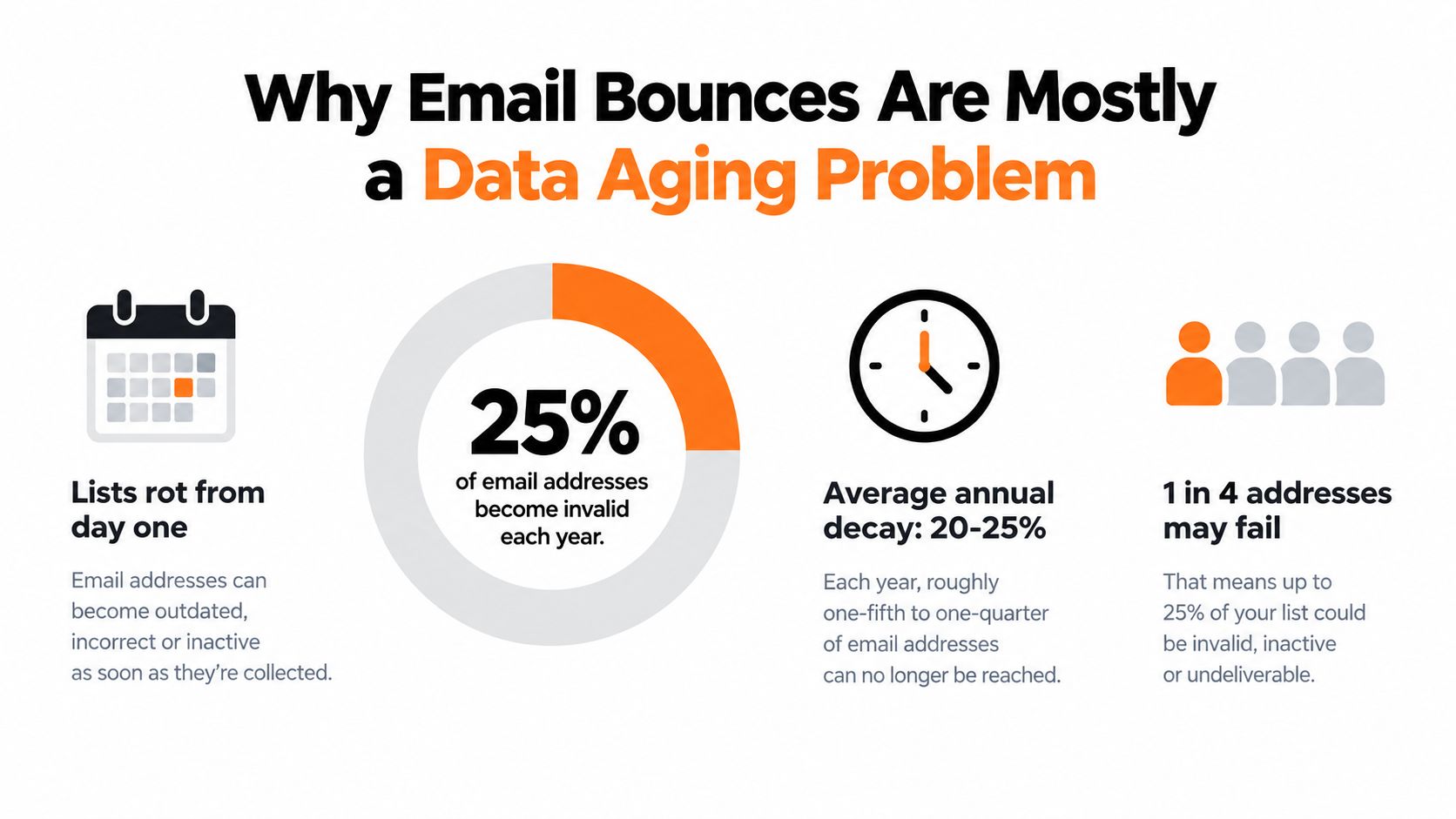 Why Email Bounces Are Mostly a Data Aging Problem

Lists rot from day one

Email addresses can become outdated, incorrect or inactive as soon as they're collected.

25%
of email addresses become invalid each year.

Average annual decay: 20-25%

Each year, roughly one-fifth to one-quarter of email addresses can no longer be reached.

1 in 4 addresses may fail

That means up to 25% of your list could be invalid, inactive or undeliverable.